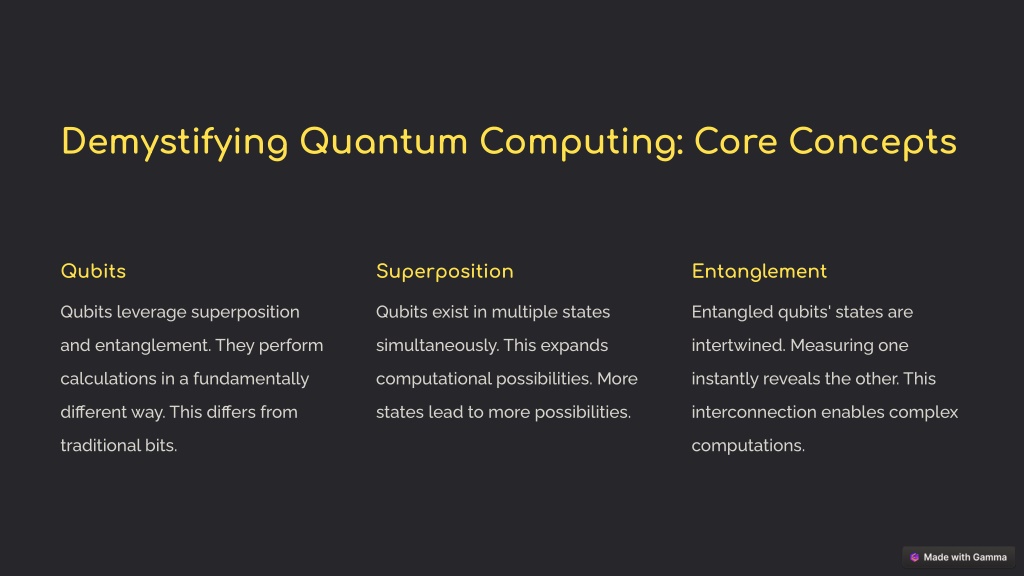 Demystifying Quantum Computing: Core Concepts

Qubits

Qubits leverage superposition and entanglement. They perform calculations in a fundamentally different way. This differs from traditional bits.

Superposition

Qubits exist in multiple states simultaneously. This expands computational possibilities. More states lead to more possibilities.

Entanglement

Entangled qubits' states are intertwined. Measuring one instantly reveals the other. This interconnection enables complex computations.

Made with Gamma